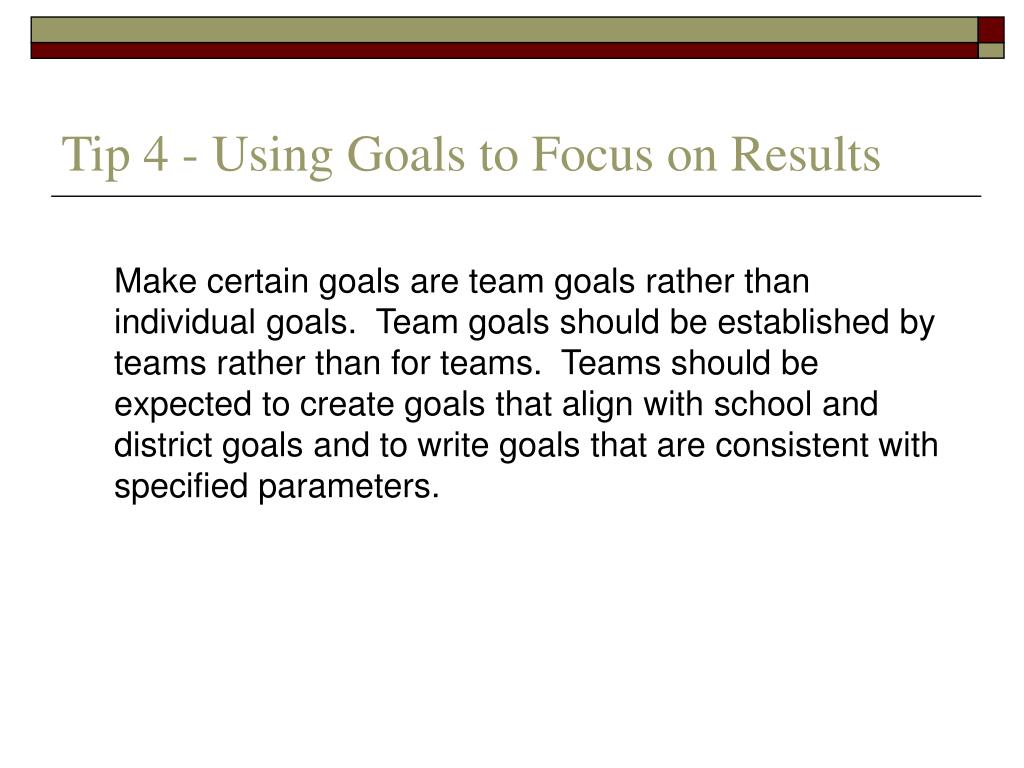 Tip 4 - Using Goals to Focus on Results

Make certain goals are team goals rather than individual goals. Team goals should be established by teams rather than for teams. Teams should be expected to create goals that align with school and district goals and to write goals that are consistent with specified parameters.